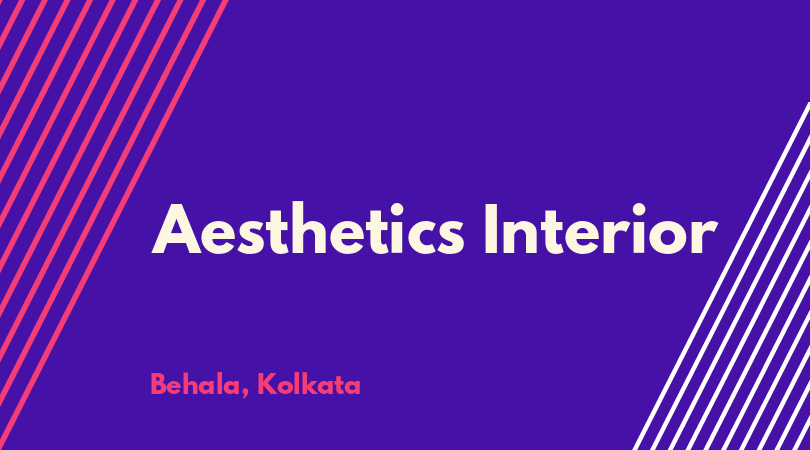 Aesthetics Interior

Behala, Kolkata